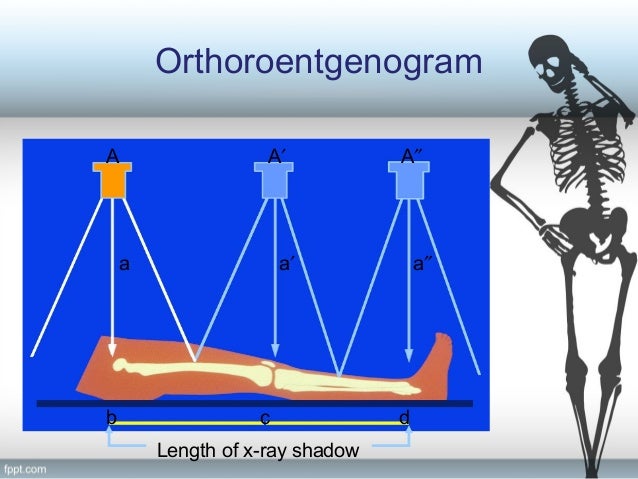 Orthoroentgenogram

A
A′
A″

a
a′
a″

b
c
d

Length of x-ray shadow

fppt.com